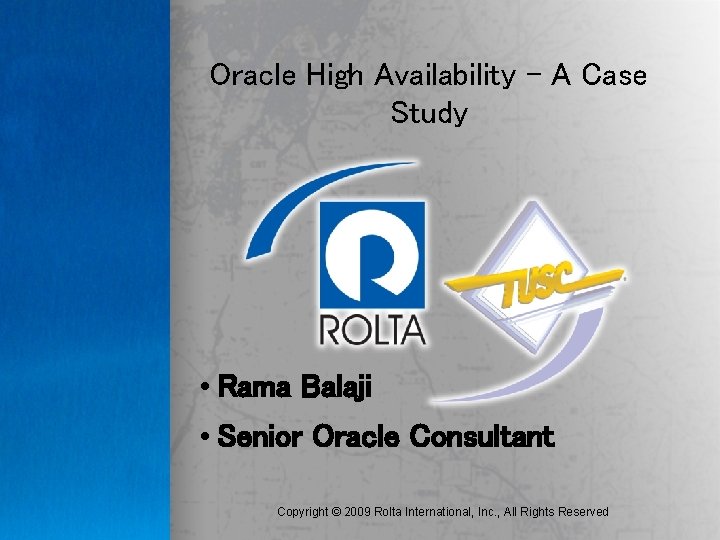 Oracle High Availability – A Case Study

ROLTA

TUSC

• Rama Balaji

• Senior Oracle Consultant

Copyright © 2009 Rolta International, Inc., All Rights Reserved